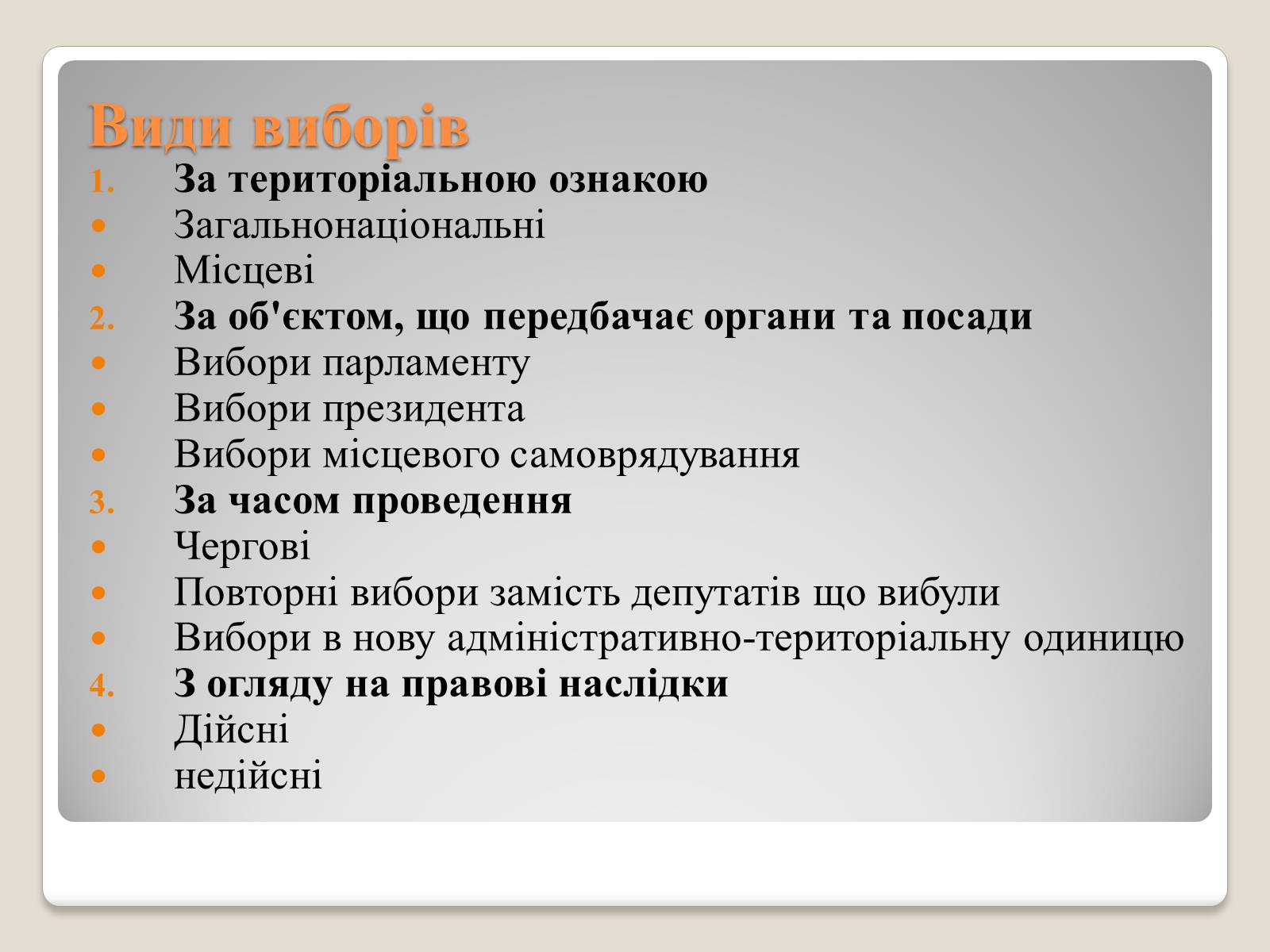 Види виборів

1. За територіальною ознакою
- Загальнонаціональні
- Місцеві

2. За об'єктом, що передбачає органи та посади
- Вибори парламенту
- Вибори президента
- Вибори місцевого самоврядування

3. За часом проведення
- Чергові
- Повторні вибори замість депутатів що вибули
- Вибори в нову адміністративно-територіальну одиницю

4. З огляду на правові наслідки
- Дійсні
- недійсні